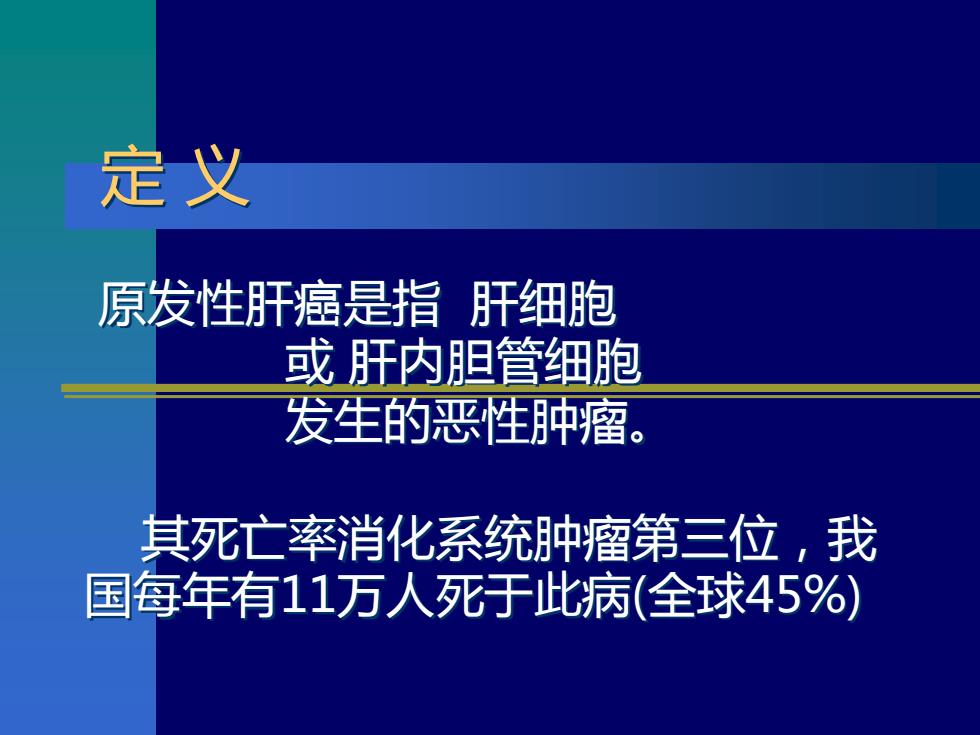 定 义

原发性肝癌是指 肝细胞
或 肝内胆管细胞
发生的恶性肿瘤。

其死亡率消化系统肿瘤第三位，我国每年有11万人死于此病(全球45%)